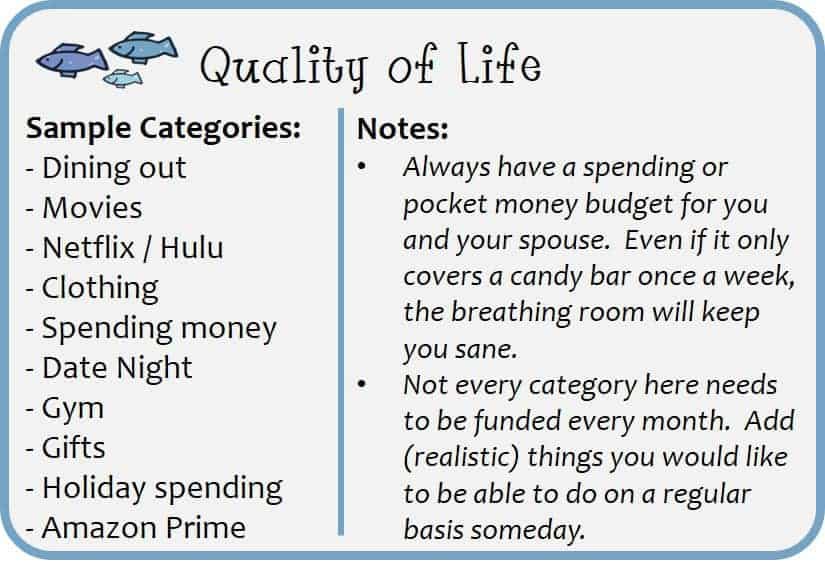 Quality of Life

Sample Categories:
- Dining out
- Movies
- Netflix / Hulu
- Clothing
- Spending money
- Date Night
- Gym
- Gifts
- Holiday spending
- Amazon Prime

Notes:
• Always have a spending or pocket money budget for you and your spouse. Even if it only covers a candy bar once a week, the breathing room will keep you sane.
• Not every category here needs to be funded every month. Add (realistic) things you would like to be able to do on a regular basis someday.